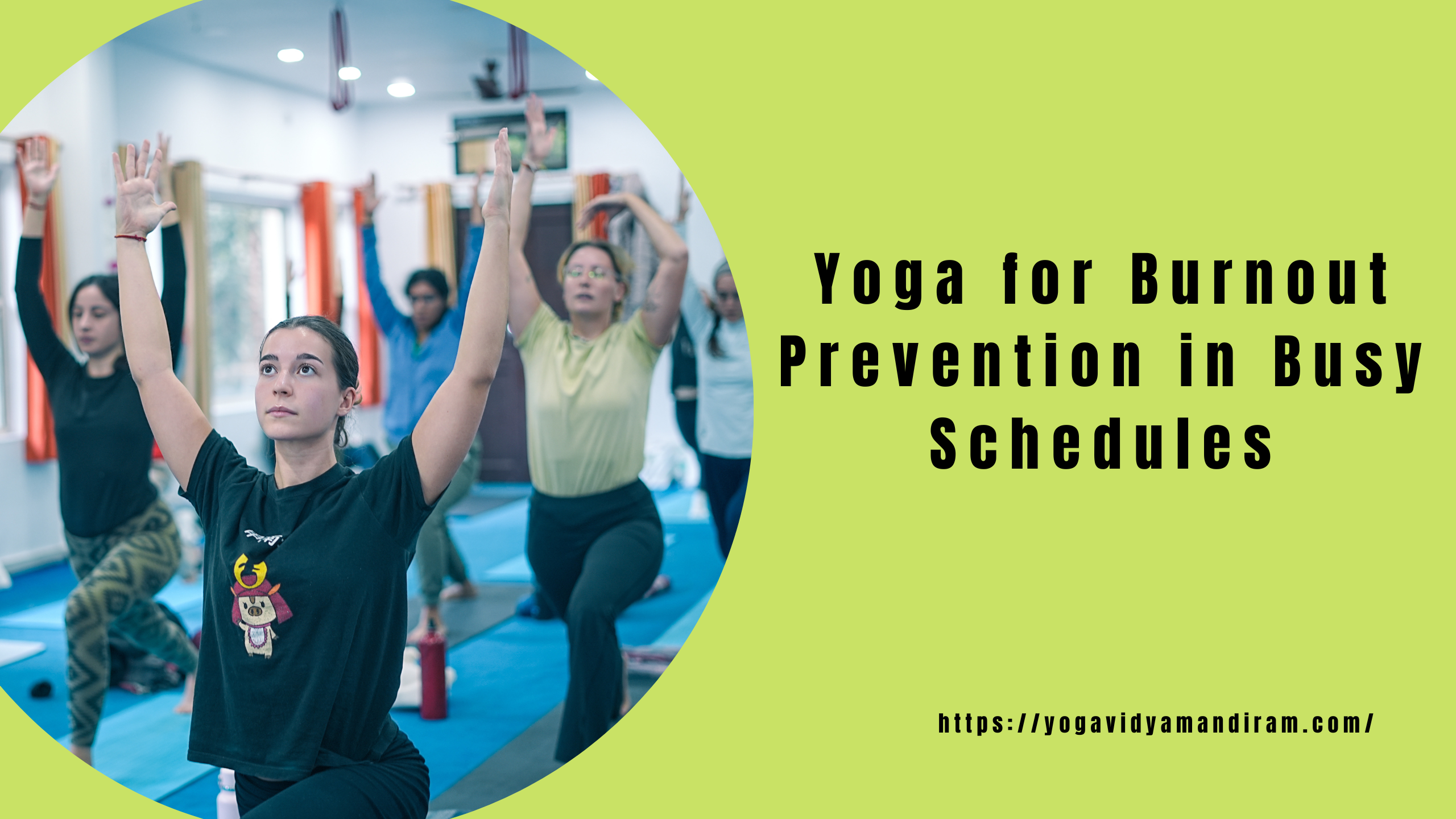 Yoga for Burnout Prevention in Busy Schedules

https://yogavidyamandiram.com/